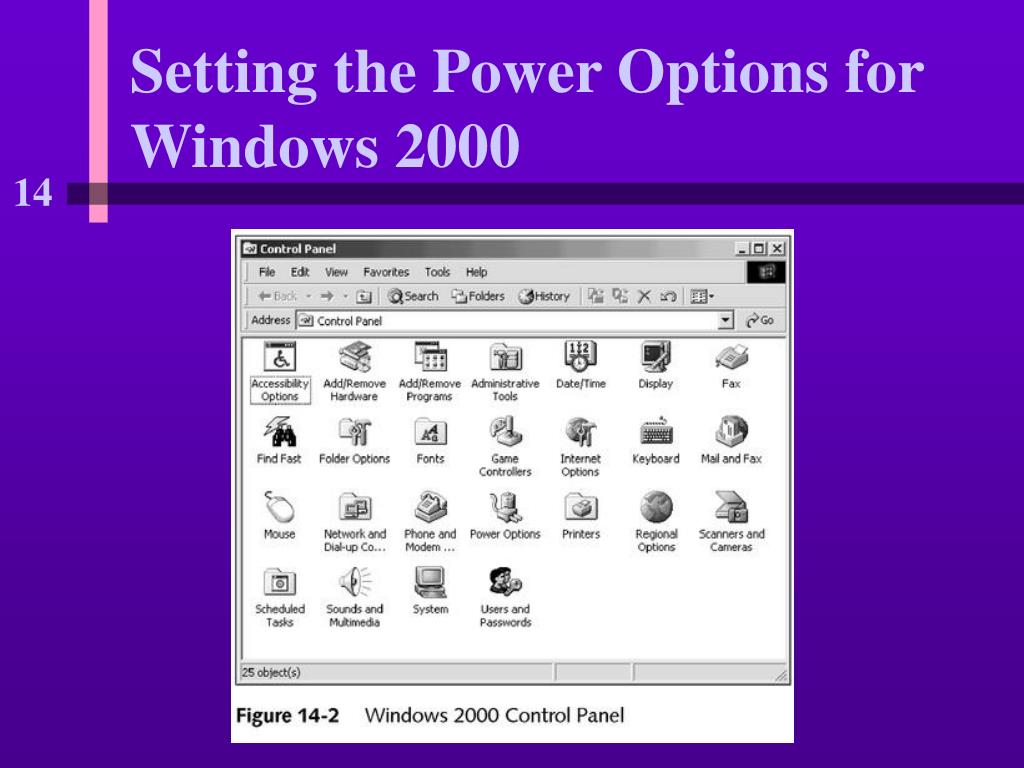 Setting the Power Options for Windows 2000

14

Control Panel

File Edit View Favorites Tools Help

Back Search Folders History

Address Control Panel Go

Accessibility Options
Add/Remove Hardware
Add/Remove Programs
Administrative Tools
Date/Time
Display
Fax
Find Fast
Folder Options
Fonts
Game Controllers
Internet Options
Keyboard
Mail and Fax
Mouse
Network and Dial-up Co...
Phone and Modem ...
Power Options
Printers
Regional Options
Scanners and Cameras
Scheduled Tasks
Sounds and Multimedia
System
Users and Passwords

25 object(s)

Figure 14-2 Windows 2000 Control Panel